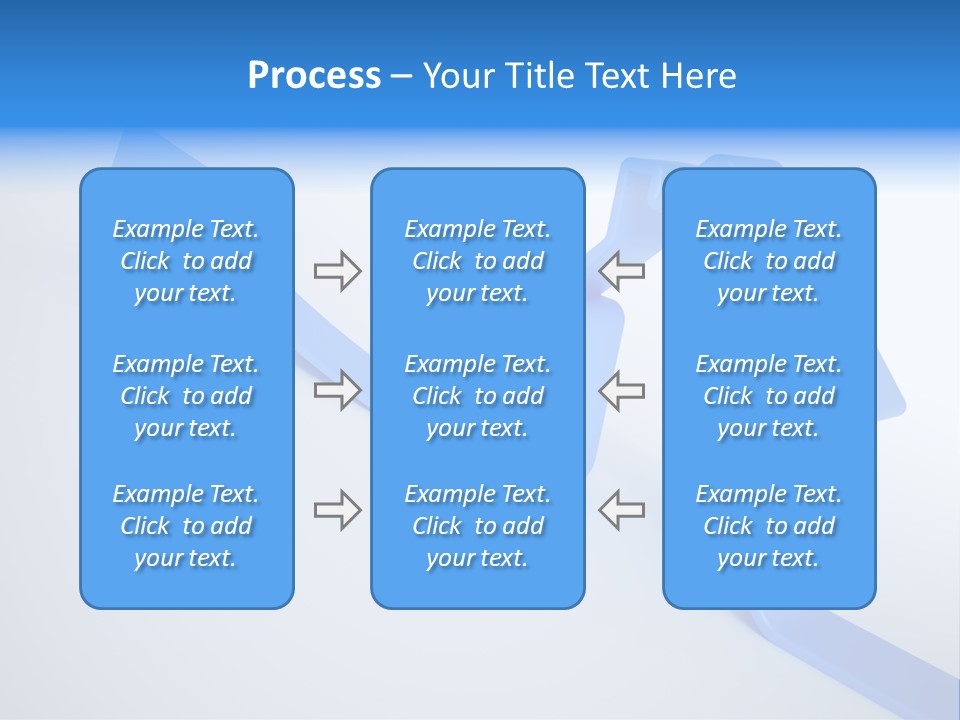 Process – Your Title Text Here

Example Text. Click to add your text.

Example Text. Click to add your text.

Example Text. Click to add your text.

Example Text. Click to add your text.

Example Text. Click to add your text.

Example Text. Click to add your text.

Example Text. Click to add your text.

Example Text. Click to add your text.

Example Text. Click to add your text.